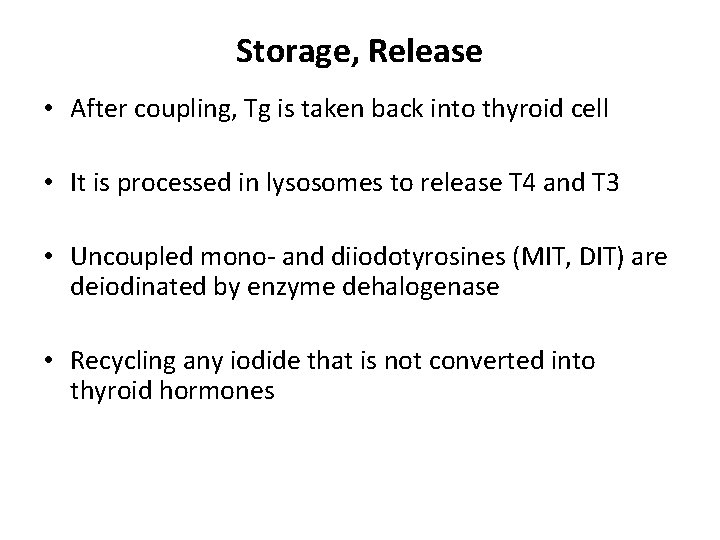 Storage, Release

• After coupling, Tg is taken back into thyroid cell

• It is processed in lysosomes to release T4 and T3

• Uncoupled mono- and diiodotyrosines (MIT, DIT) are deiodinated by enzyme dehalogenase

• Recycling any iodide that is not converted into thyroid hormones